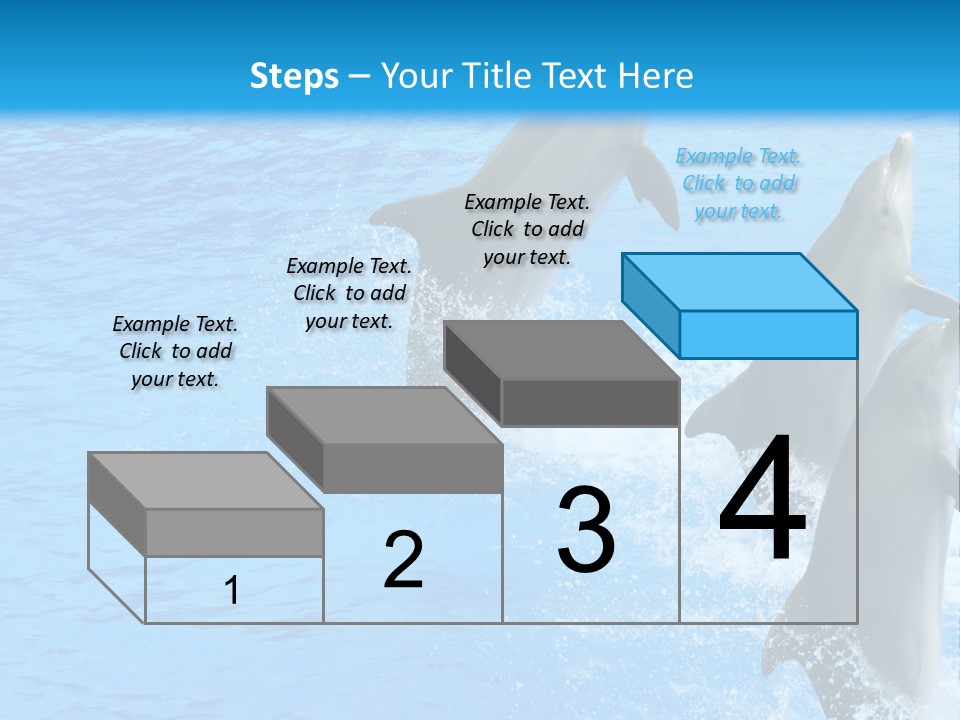 Steps – Your Title Text Here

Example Text. Click to add your text.

Example Text. Click to add your text.

Example Text. Click to add your text.

Example Text. Click to add your text.

1

2

3

4